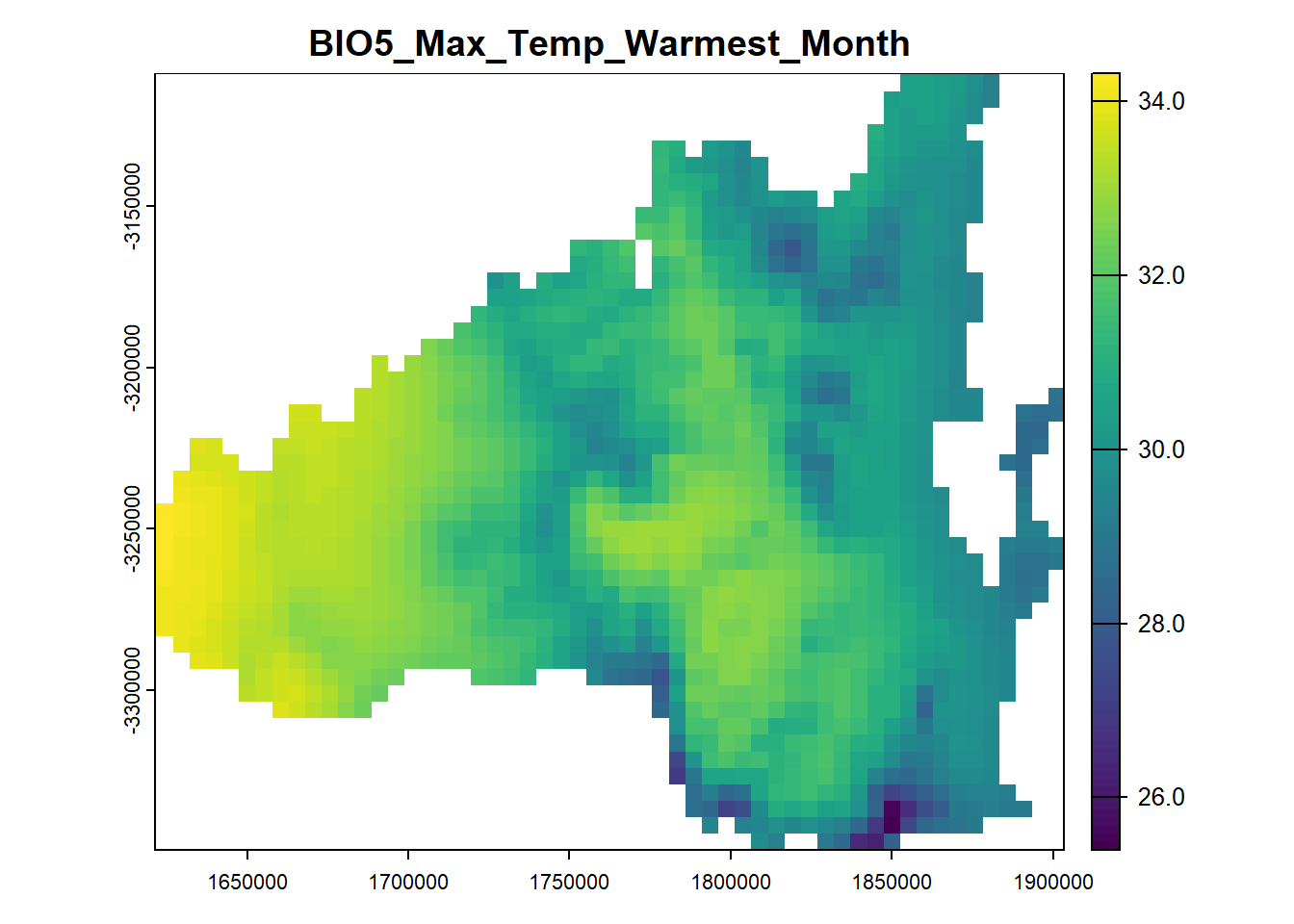 BIO5_Max_Temp_Warmest_Month

-3150000
-3200000
-3250000
-3300000

1650000 1700000 1750000 1800000 1850000 1900000

34.0
32.0
30.0
28.0
26.0